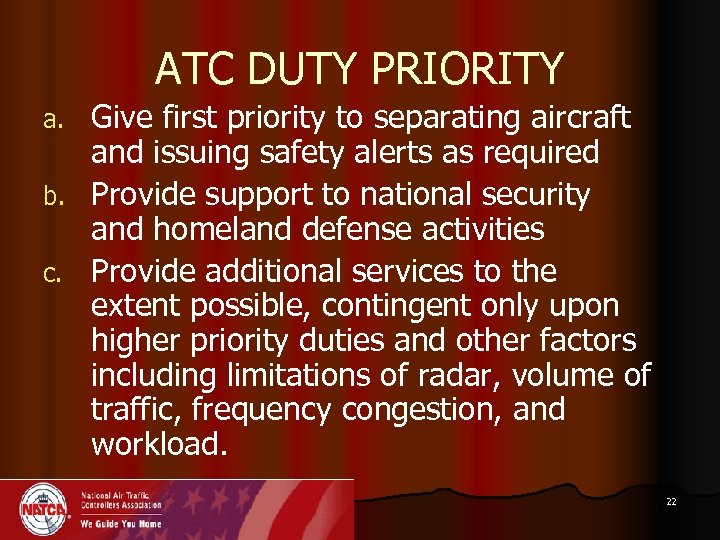 ATC DUTY PRIORITY

a. Give first priority to separating aircraft and issuing safety alerts as required

b. Provide support to national security and homeland defense activities

c. Provide additional services to the extent possible, contingent only upon higher priority duties and other factors including limitations of radar, volume of traffic, frequency congestion, and workload.

NATCA

National Air Traffic Controllers Association

We Guide You Home

22